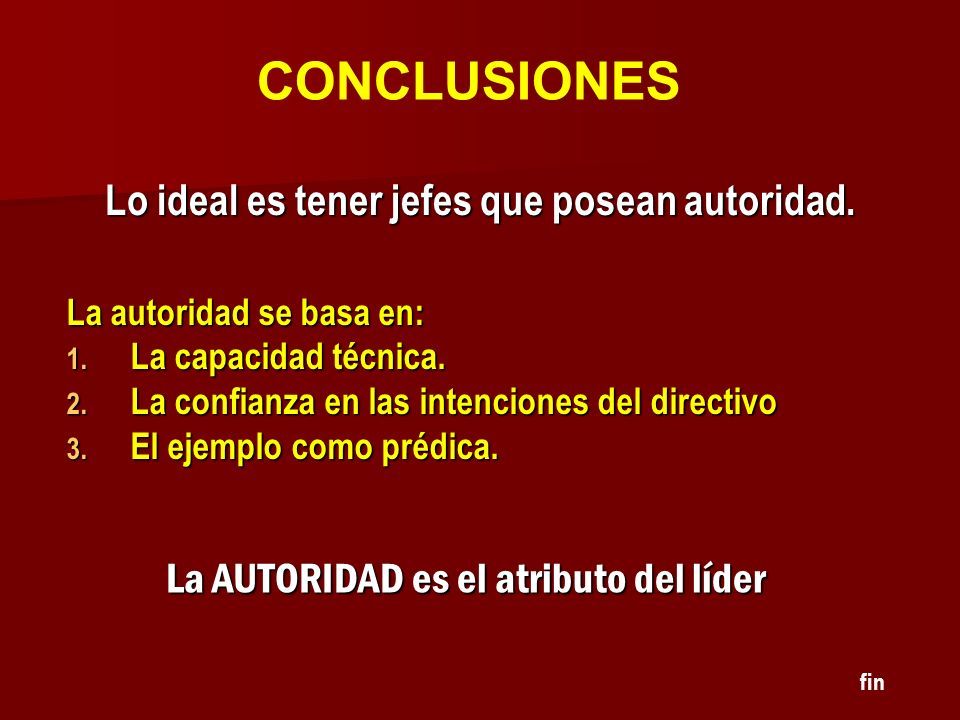 CONCLUSIONES

Lo ideal es tener jefes que posean autoridad.

La autoridad se basa en:
1. La capacidad técnica.
2. La confianza en las intenciones del directivo
3. El ejemplo como prédica.

La AUTORIDAD es el atributo del líder

fin